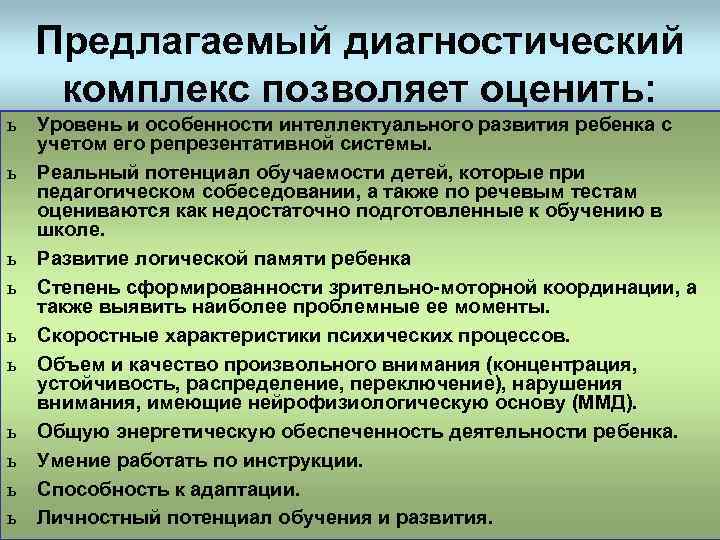 Предлагаемый диагностический комплекс позволяет оценить:

ь Уровень и особенности интеллектуального развития ребенка с учетом его репрезентативной системы.

ь Реальный потенциал обучаемости детей, которые при педагогическом собеседовании, а также по речевым тестам оцениваются как недостаточно подготовленные к обучению в школе.

ь Развитие логической памяти ребенка

ь Степень сформированности зрительно-моторной координации, а также выявить наиболее проблемные ее моменты.

ь Скоростные характеристики психических процессов.

ь Объем и качество произвольного внимания (концентрация, устойчивость, распределение, переключение), нарушения внимания, имеющие нейрофизиологическую основу (ММД).

ь Общую энергетическую обеспеченность деятельности ребенка.

ь Умение работать по инструкции.

ь Способность к адаптации.

ь Личностный потенциал обучения и развития.